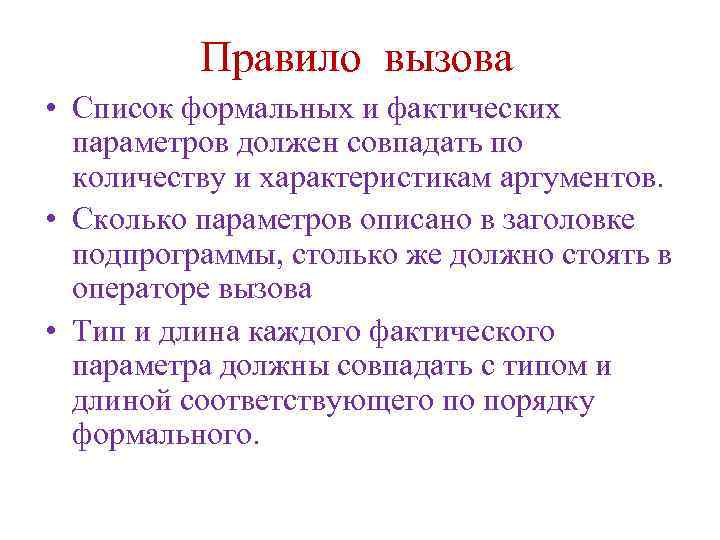 Правило вызова

• Список формальных и фактических параметров должен совпадать по количеству и характеристикам аргументов.
• Сколько параметров описано в заголовке подпрограммы, столько же должно стоять в операторе вызова
• Тип и длина каждого фактического параметра должны совпадать с типом и длиной соответствующего по порядку формального.